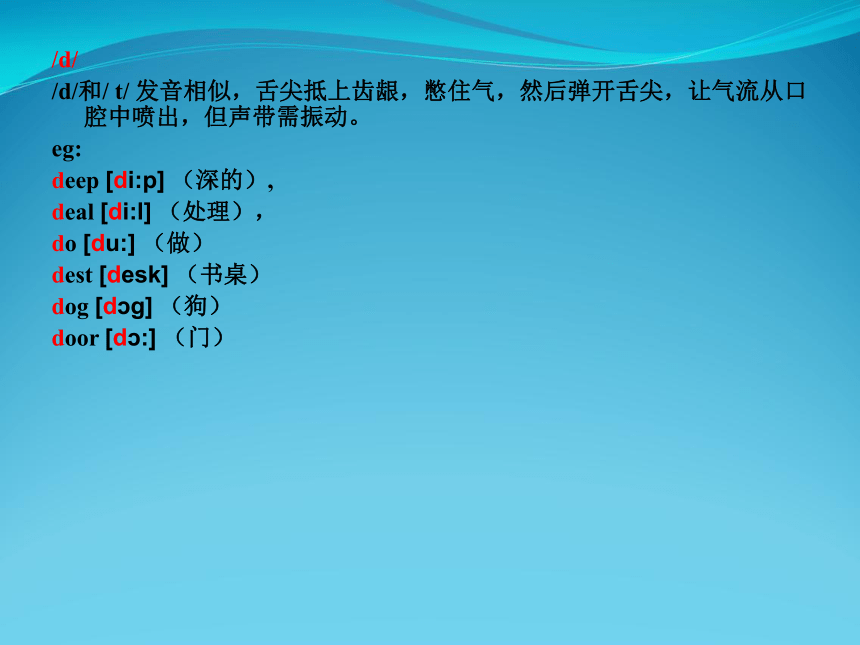 /d/

/d/和/ t/ 发音相似，舌尖抵上齿龈，憋住气，然后弹开舌尖，让气流从口腔中喷出，但声带需振动。

eg:

deep [di:p] （深的），

deal [di:l] （处理），

do [du:] （做）

dest [desk] （书桌）

dog [dɔg] （狗）

door [dɔ:] （门）